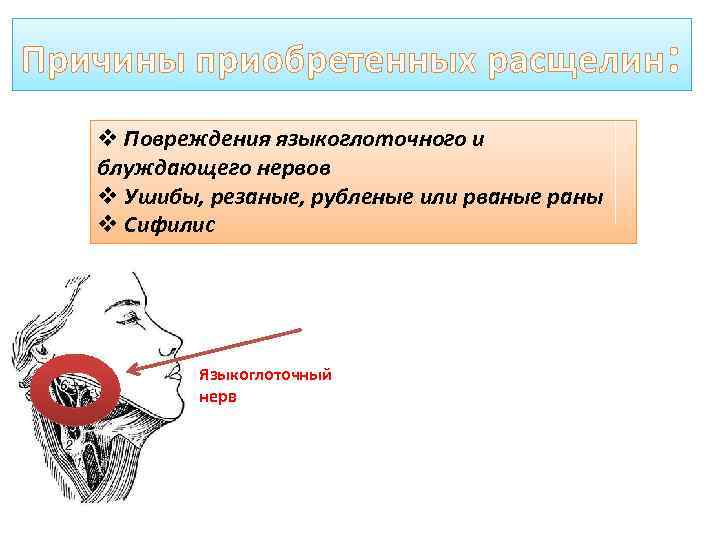 Причины приобретенных расщелин:

❖ Повреждения языкоглоточного и блуждающего нервов
❖ Ушибы, резаные, рубленые или рваные раны
❖ Сифилис

Языкоглоточный нерв